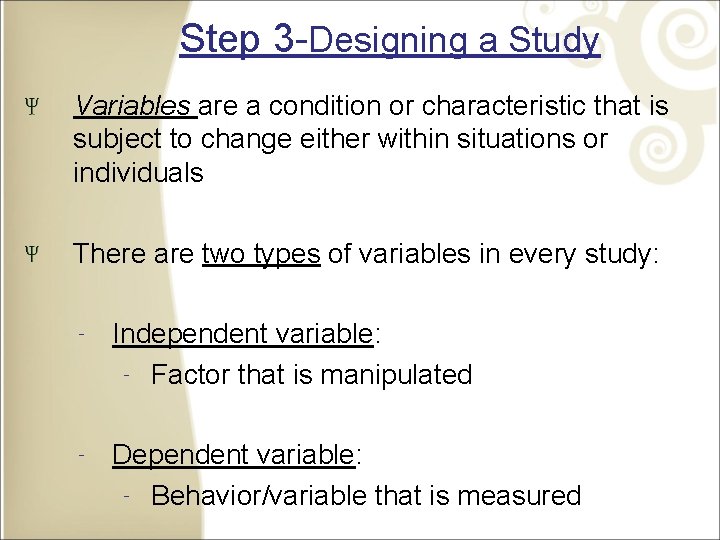 Step 3-Designing a Study

Ψ Variables are a condition or characteristic that is subject to change either within situations or individuals

Ψ There are two types of variables in every study:

- Independent variable:
  - Factor that is manipulated

- Dependent variable:
  - Behavior/variable that is measured